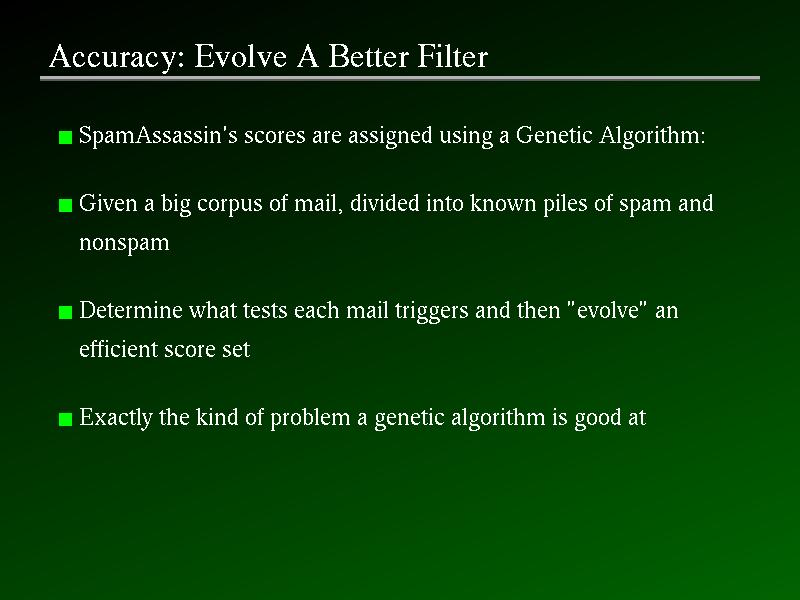 Accuracy: Evolve A Better Filter

SpamAssassin's scores are assigned using a Genetic Algorithm:

Given a big corpus of mail, divided into known piles of spam and nonspam

Determine what tests each mail triggers and then "evolve" an efficient score set

Exactly the kind of problem a genetic algorithm is good at